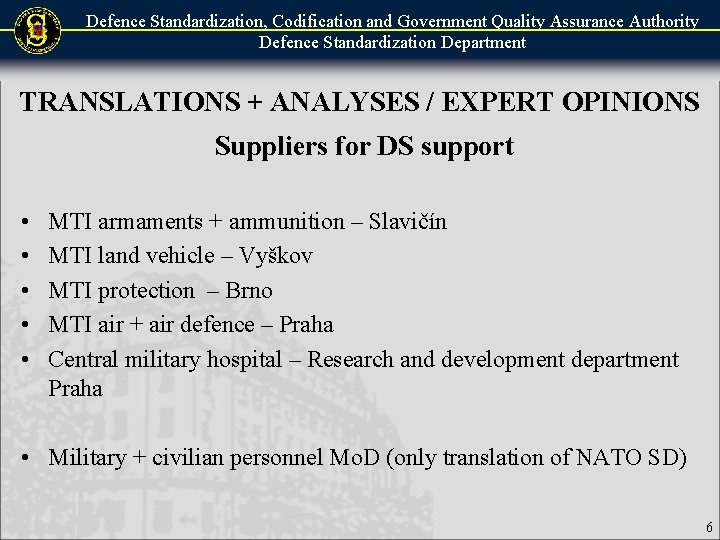 Defence Standardization, Codification and Government Quality Assurance Authority
Defence Standardization Department

TRANSLATIONS + ANALYSES / EXPERT OPINIONS

Suppliers for DS support

• MTI armaments + ammunition – Slavičín
• MTI land vehicle – Vyškov
• MTI protection – Brno
• MTI air + air defence – Praha
• Central military hospital – Research and development department Praha

• Military + civilian personnel MoD (only translation of NATO SD)

6